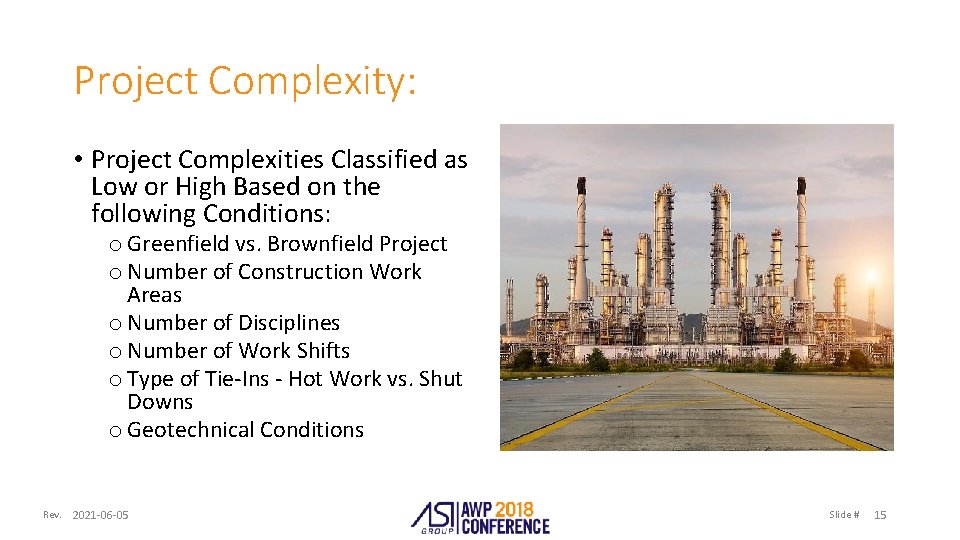 Project Complexity:

• Project Complexities Classified as Low or High Based on the following Conditions:

o Greenfield vs. Brownfield Project
o Number of Construction Work Areas
o Number of Disciplines
o Number of Work Shifts
o Type of Tie-Ins - Hot Work vs. Shut Downs
o Geotechnical Conditions

Rev. 2021-06-05

ASI GROUP AWP 2018 CONFERENCE

Slide # 15